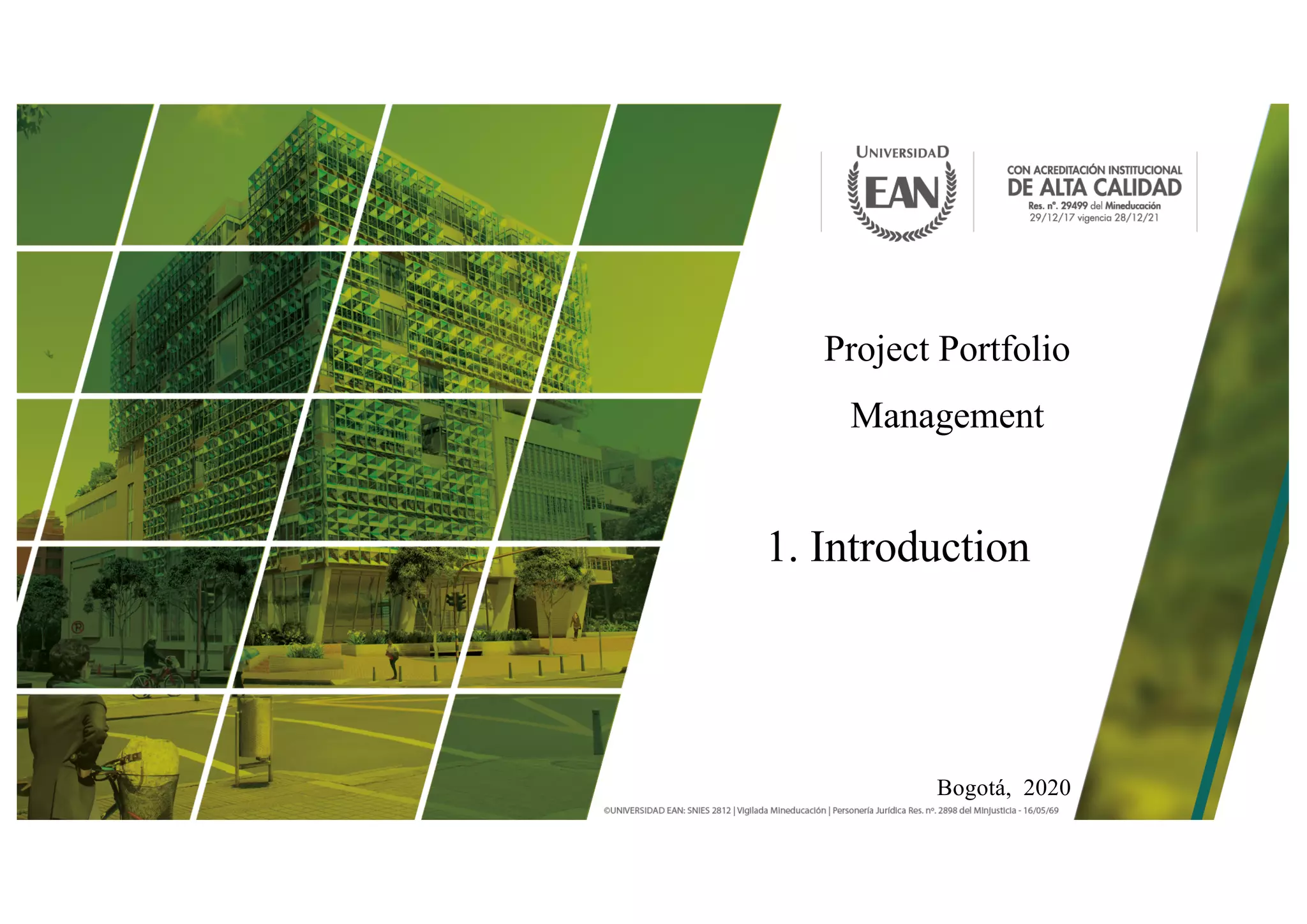 UNIVERSIDAD
EAN

CON ACREDITACIÓN INSTITUCIONAL
DE ALTA CALIDAD
Res. nº. 29499 del Mineducación
29/12/17 vigencia 28/12/21

Project Portfolio
Management

1. Introduction

Bogotá, 2020

©UNIVERSIDAD EAN: SNIES 2812 | Vigilada Mineducación | Personería Jurídica Res. nº. 2898 del Minjusticia - 16/05/69